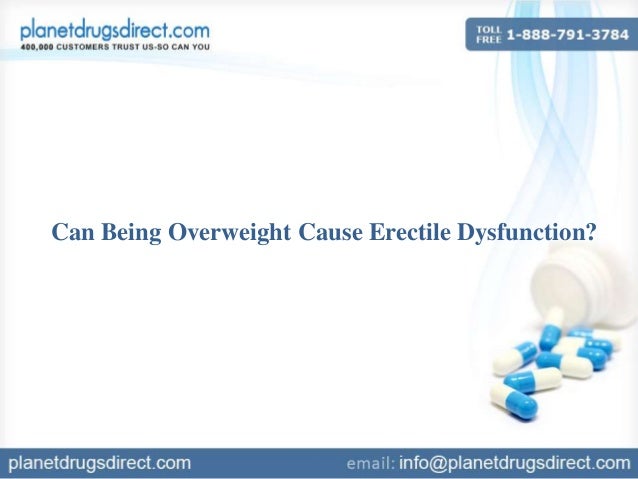 planetdrugsdirect.com
400,000 CUSTOMERS TRUST US-SO CAN YOU

TOLL FREE 1-888-791-3784

Can Being Overweight Cause Erectile Dysfunction?

planetdrugsdirect.com

email: info@planetdrugsdirect.com